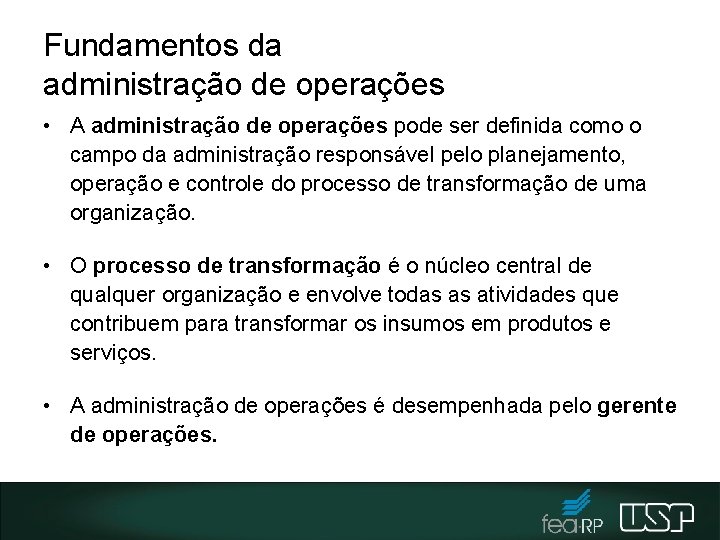 Fundamentos da administração de operações

• A administração de operações pode ser definida como o campo da administração responsável pelo planejamento, operação e controle do processo de transformação de uma organização.

• O processo de transformação é o núcleo central de qualquer organização e envolve todas as atividades que contribuem para transformar os insumos em produtos e serviços.

• A administração de operações é desempenhada pelo gerente de operações.

fea-RP USP